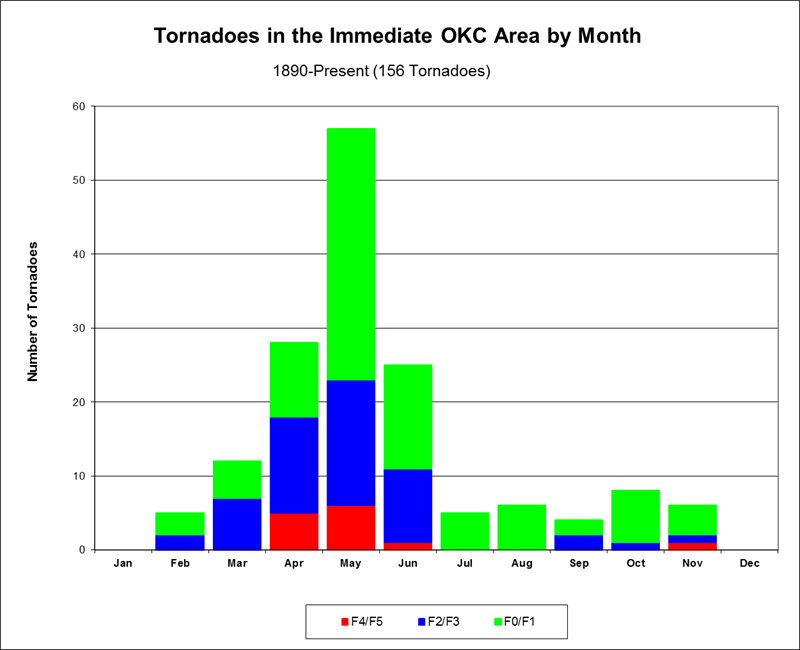 Tornadoes in the Immediate OKC Area by Month

1890-Present (156 Tornadoes)

Number of Tornadoes

60
50
40
30
20
10
0

Jan Feb Mar Apr May Jun Jul Aug Sep Oct Nov Dec

F4/F5 F2/F3 F0/F1